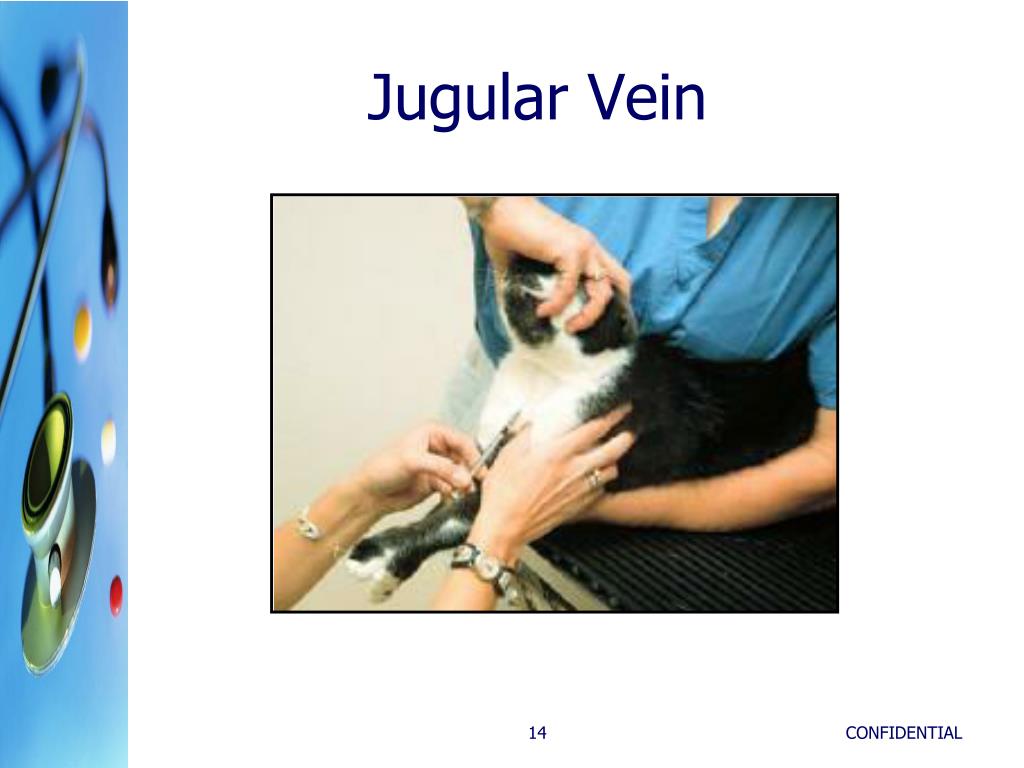 Jugular Vein

14

CONFIDENTIAL